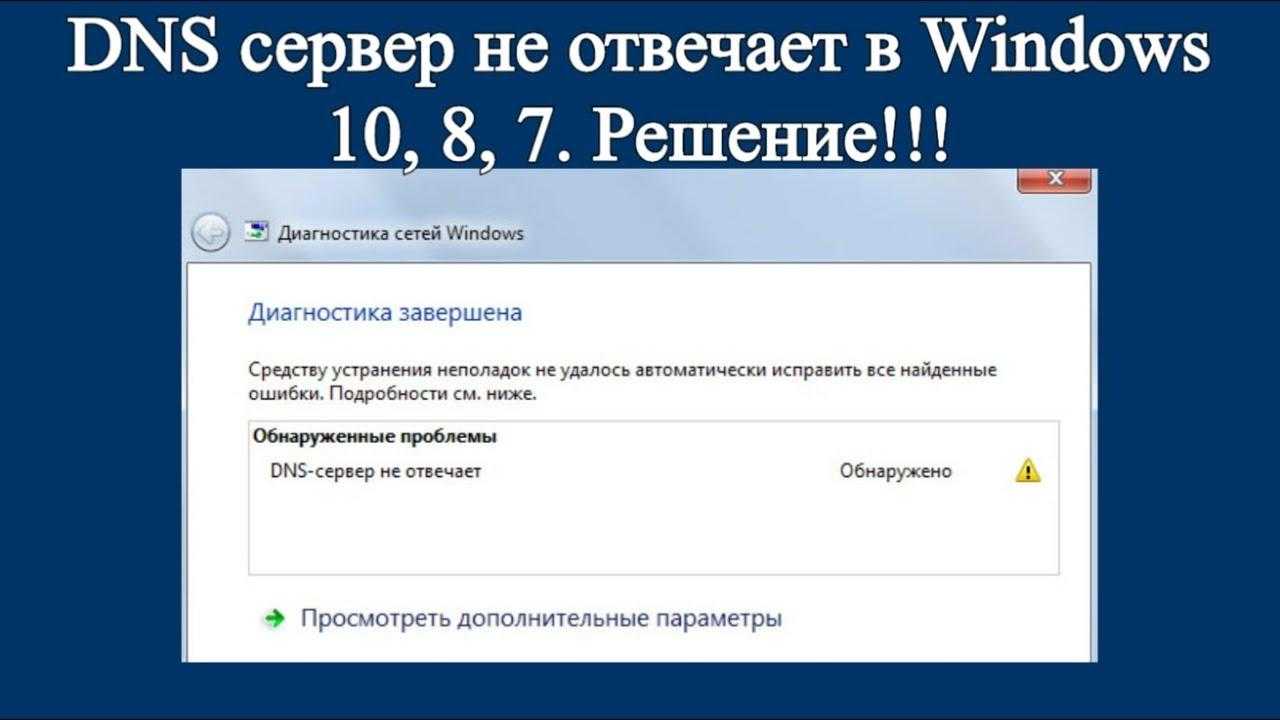 DNS сервер не отвечает в Windows 10, 8, 7. Решение!!!

Диагностика сетей Windows

Диагностика завершена

Средству устранения неполадок не удалось автоматически исправить все найденные ошибки. Подробности см. ниже.

Обнаруженные проблемы

DNS-сервер не отвечает Обнаружено

Просмотреть дополнительные параметры